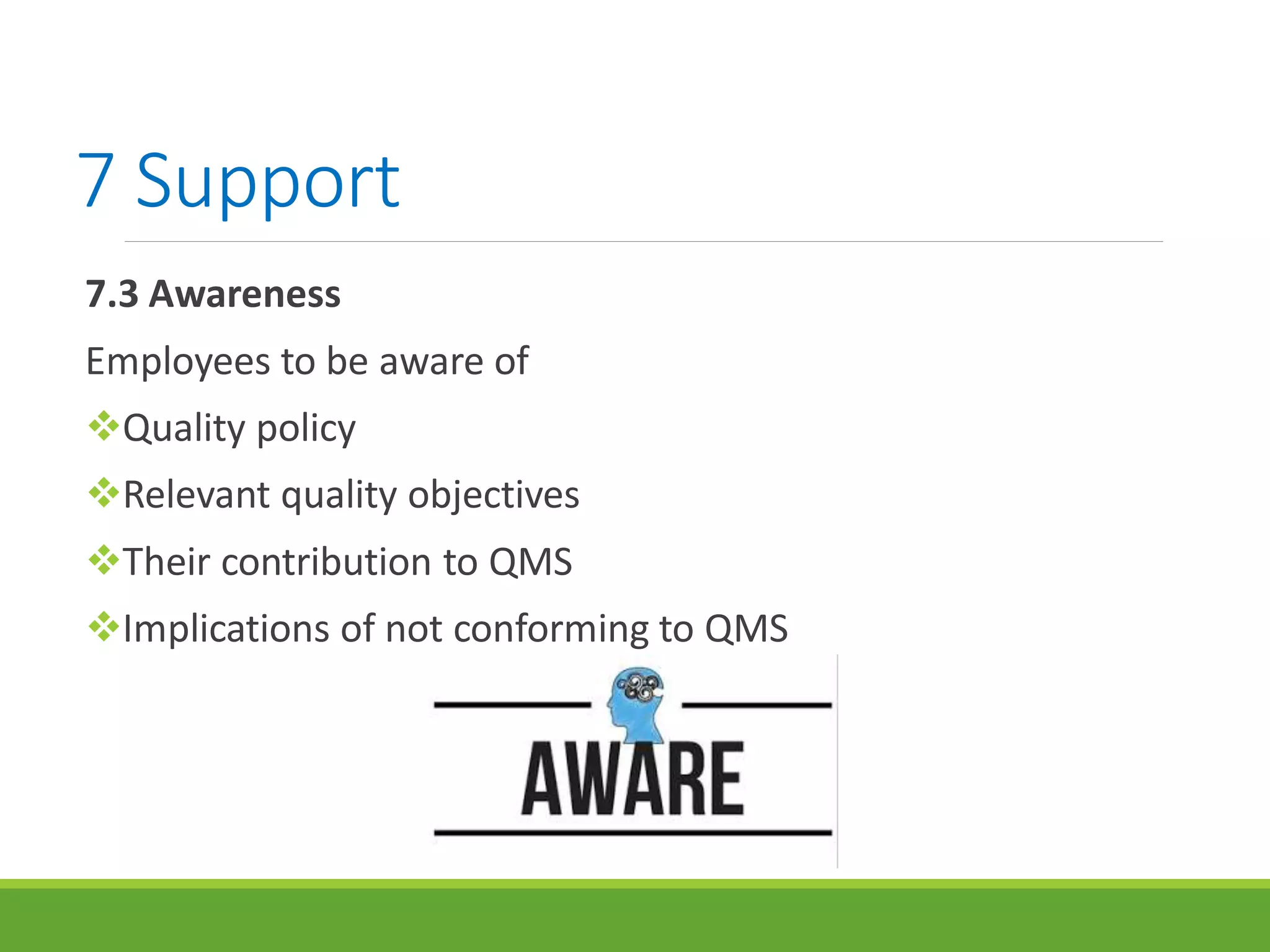 7 Support

7.3 Awareness

Employees to be aware of

❖Quality policy

❖Relevant quality objectives

❖Their contribution to QMS

❖Implications of not conforming to QMS

AWARE